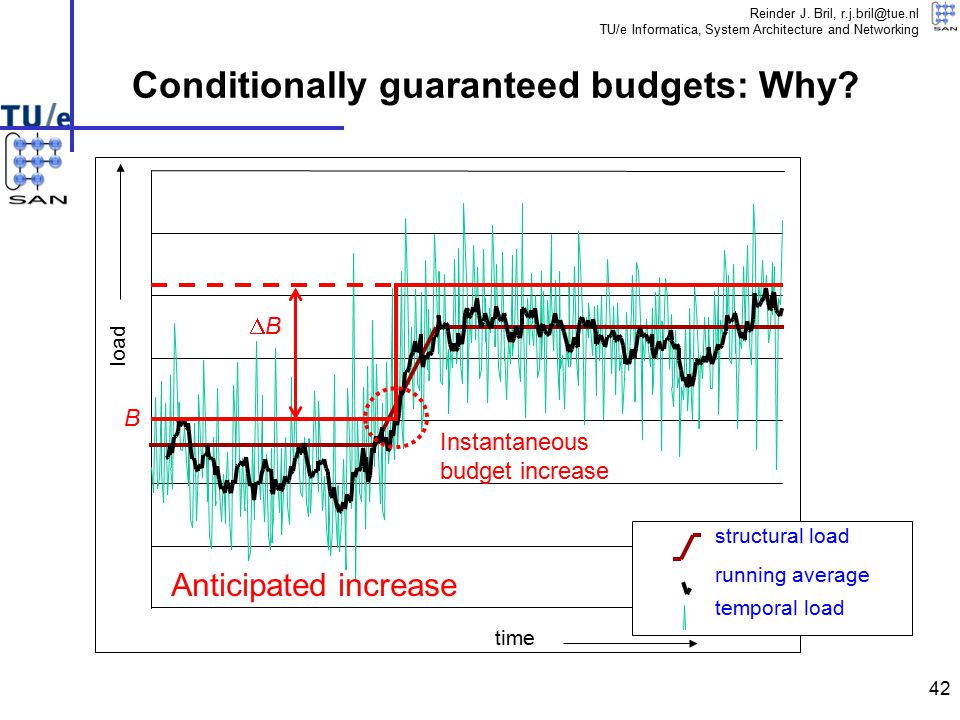 Reinder J. Bril, r.j.bril@tue.nl
TU/e Informatica, System Architecture and Networking

SAN

Conditionally guaranteed budgets: Why?

TU/e

SAN

load

$\Delta B$

$B$

Instantaneous budget increase

Anticipated increase

structural load

running average

temporal load

time

42